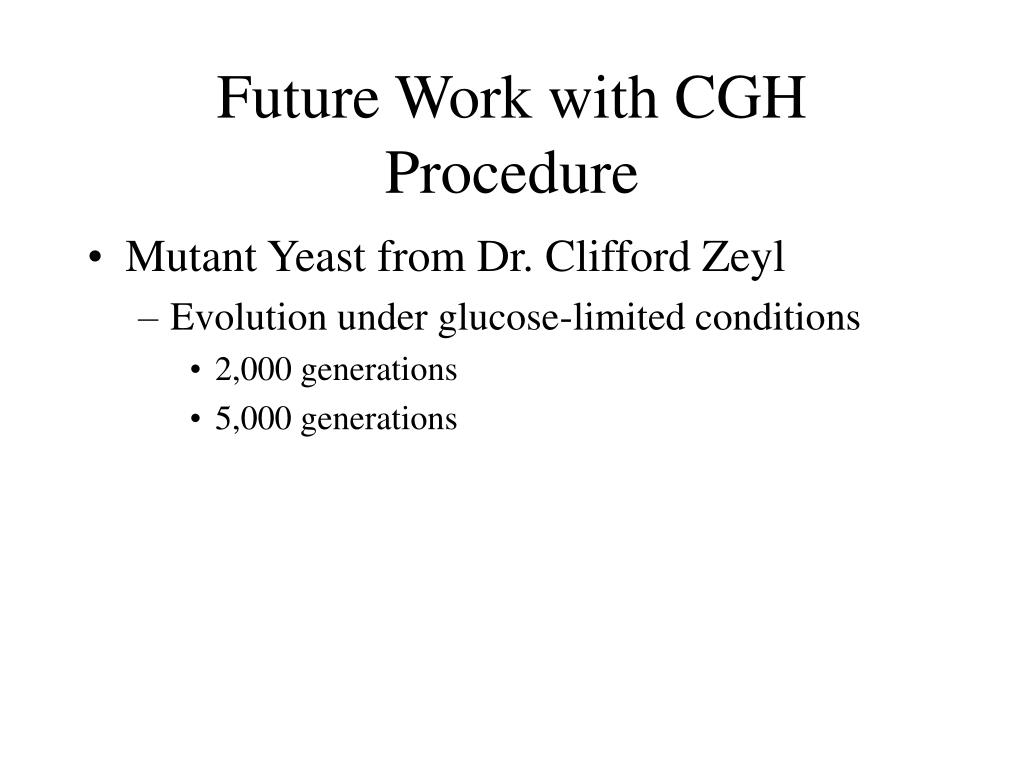 Future Work with CGH Procedure

• Mutant Yeast from Dr. Clifford Zeyl

– Evolution under glucose-limited conditions

• 2,000 generations

• 5,000 generations